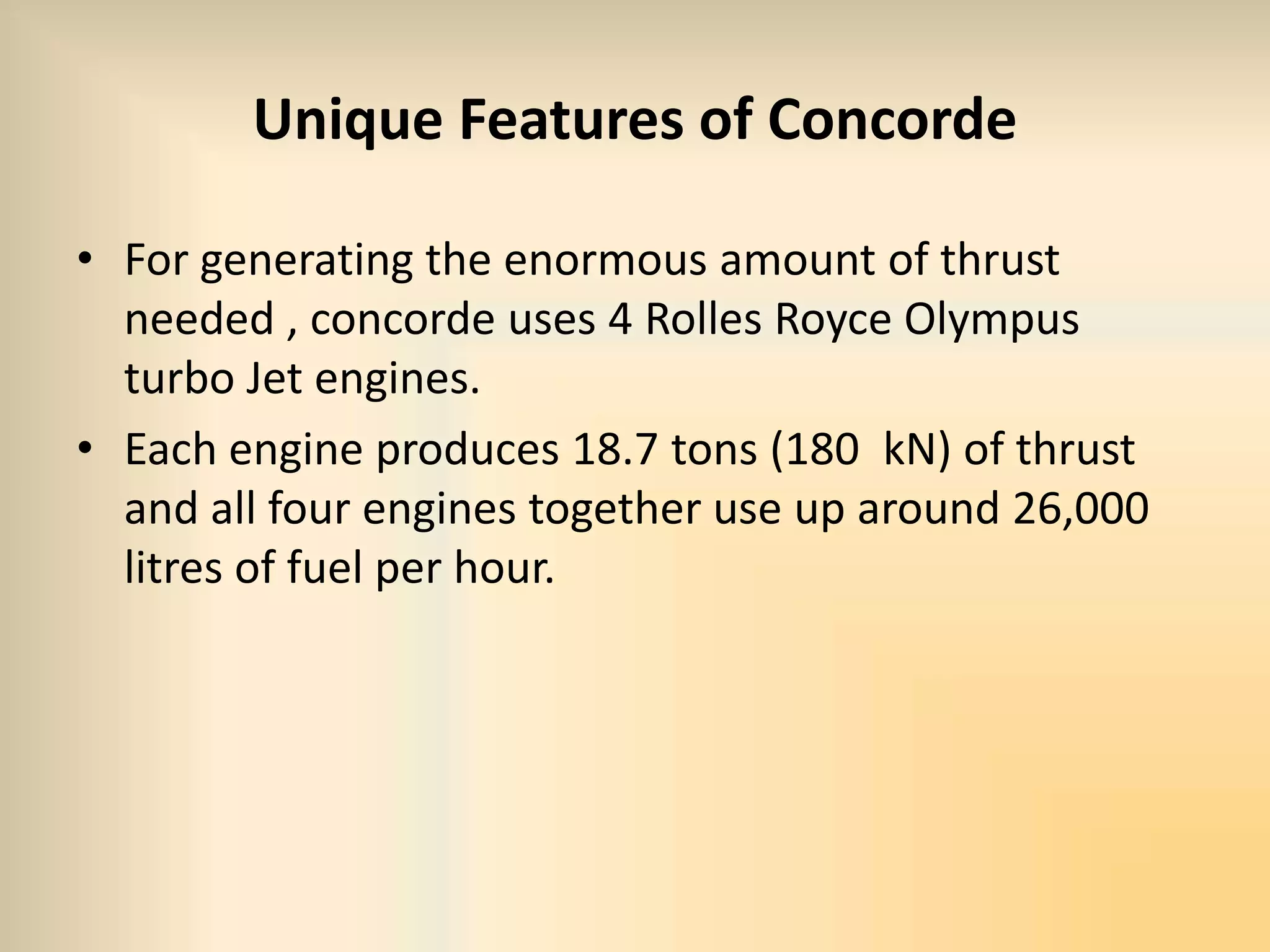 Unique Features of Concorde

• For generating the enormous amount of thrust needed , concorde uses 4 Rolles Royce Olympus turbo Jet engines.

• Each engine produces 18.7 tons (180  kN) of thrust and all four engines together use up around 26,000 litres of fuel per hour.